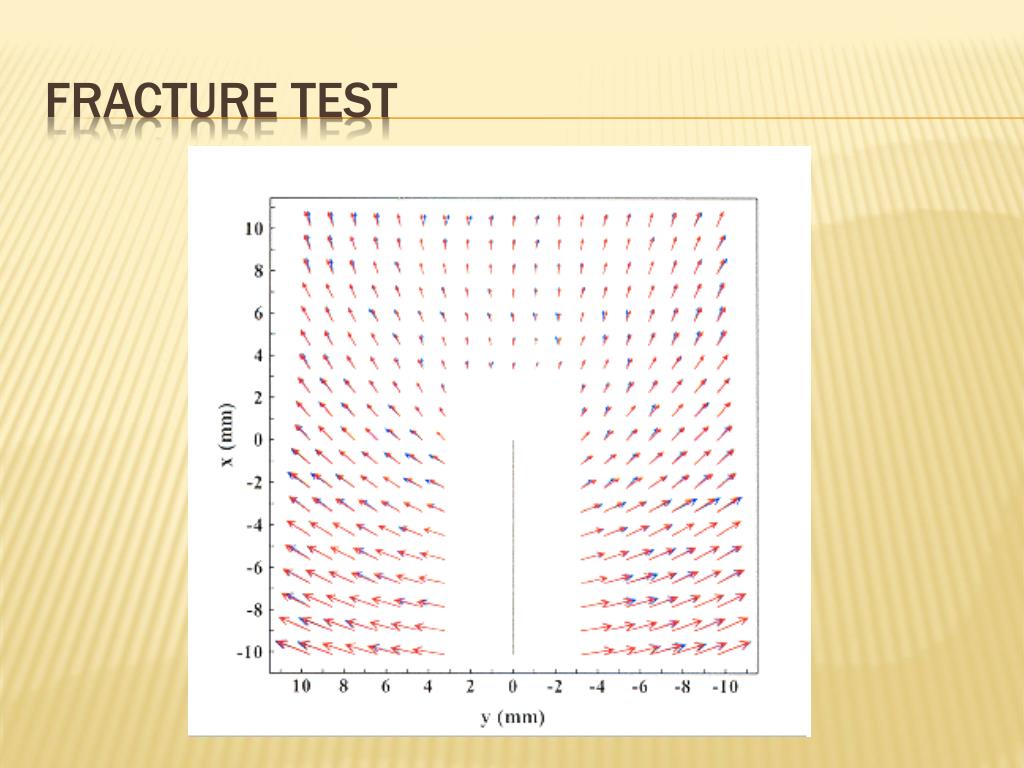 FRACTURE TEST

10
8
6
4
2
0
-2
-4
-6
-8
-10
x (mm)

10 8 6 4 2 0 -2 -4 -6 -8 -10
y (mm)